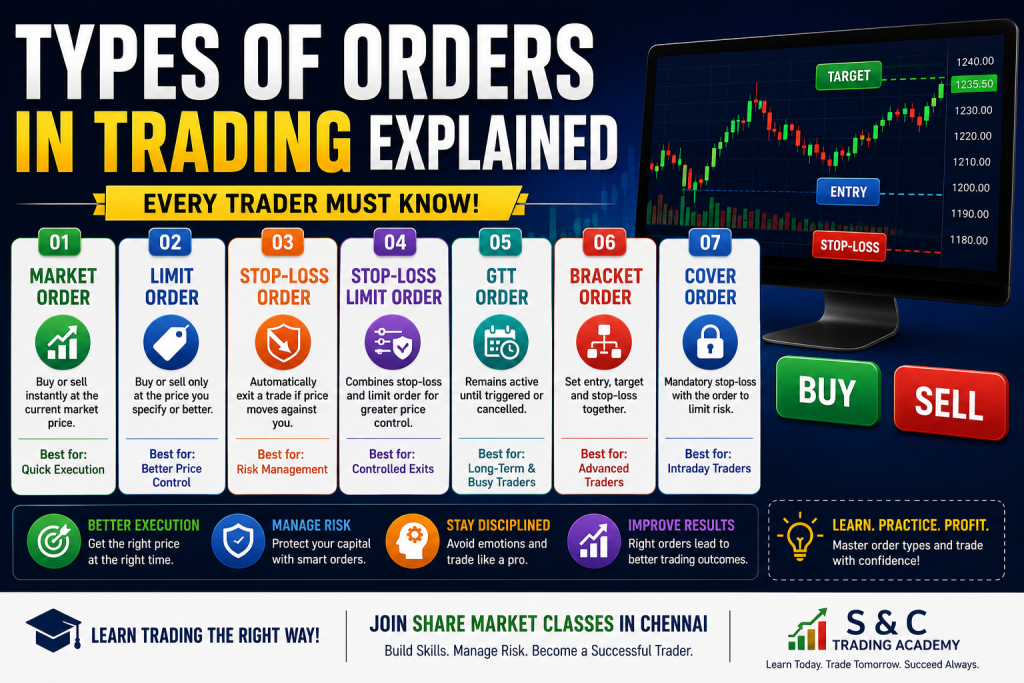 TYPES OF ORDERS IN TRADING EXPLAINED

EVERY TRADER MUST KNOW!

TARGET
ENTRY
STOP-LOSS
1240.00
1235.50
1230.00
1220.00
1210.00
1200.00
1190.00
1180.00

01
MARKET ORDER
Buy or sell instantly at the current market price.
Best for: Quick Execution

02
LIMIT ORDER
Buy or sell only at the price you specify or better.
Best for: Better Price Control

03
STOP-LOSS ORDER
Automatically exit a trade if price moves against you.
Best for: Risk Management

04
STOP-LOSS LIMIT ORDER
Combines stop-loss and limit order for greater price control.
Best for: Controlled Exits

05
GTT ORDER
Remains active until triggered or cancelled.
Best for: Long-Term & Busy Traders

06
BRACKET ORDER
Set entry, target and stop-loss together.
Best for: Advanced Traders

07
COVER ORDER
Mandatory stop-loss with the order to limit risk.
Best for: Intraday Traders

BUY
SELL

BETTER EXECUTION
Get the right price at the right time.

MANAGE RISK
Protect your capital with smart orders.

STAY DISCIPLINED
Avoid emotions and trade like a pro.

IMPROVE RESULTS
Right orders lead to better trading outcomes.

LEARN. PRACTICE. PROFIT.
Master order types and trade with confidence!

LEARN TRADING THE RIGHT WAY!

JOIN SHARE MARKET CLASSES IN CHENNAI
Build Skills. Manage Risk. Become a Successful Trader.

S & C
TRADING ACADEMY
Learn Today. Trade Tomorrow. Succeed Always.